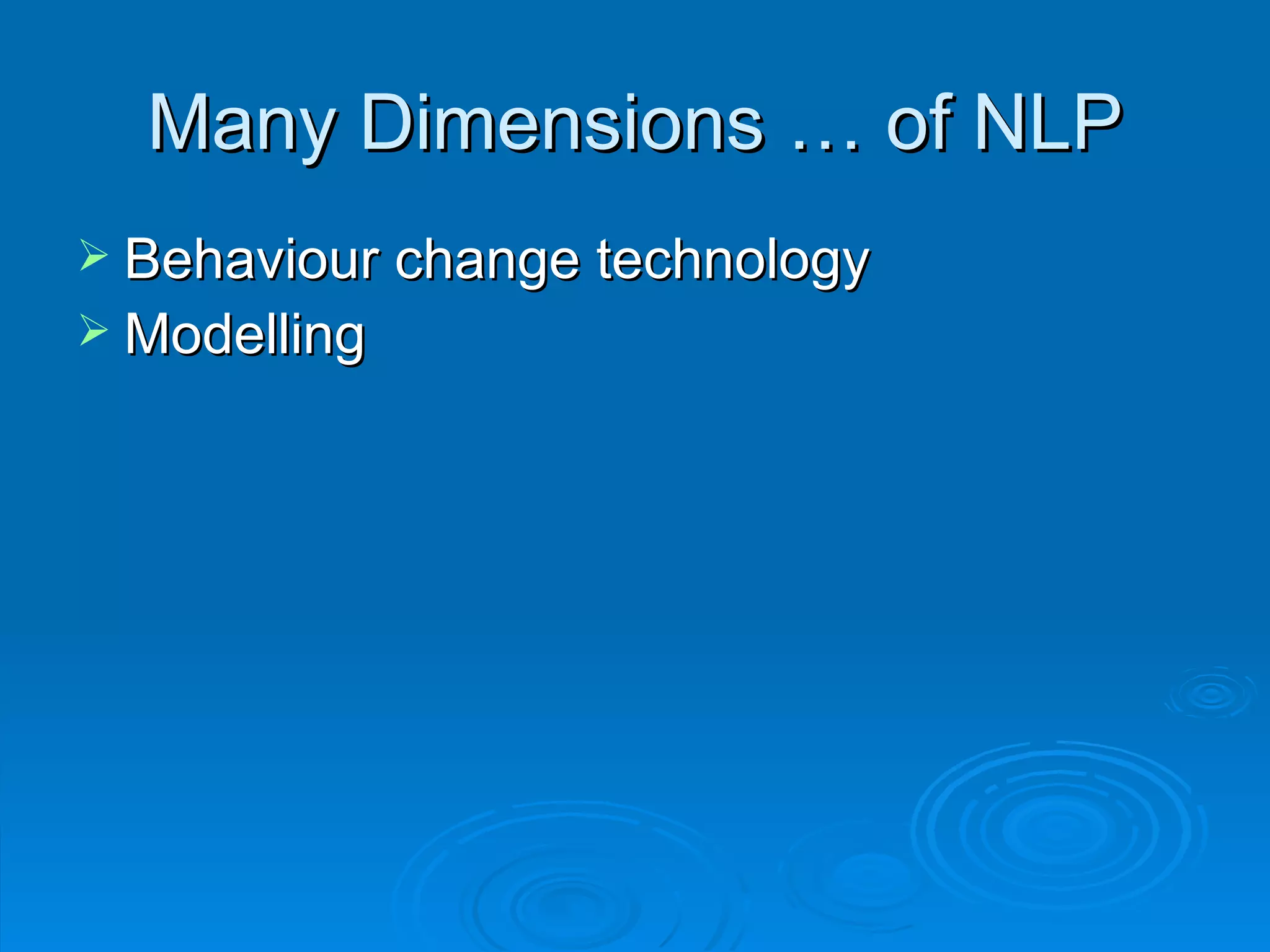 Many Dimensions … of NLP

➢ Behaviour change technology
➢ Modelling